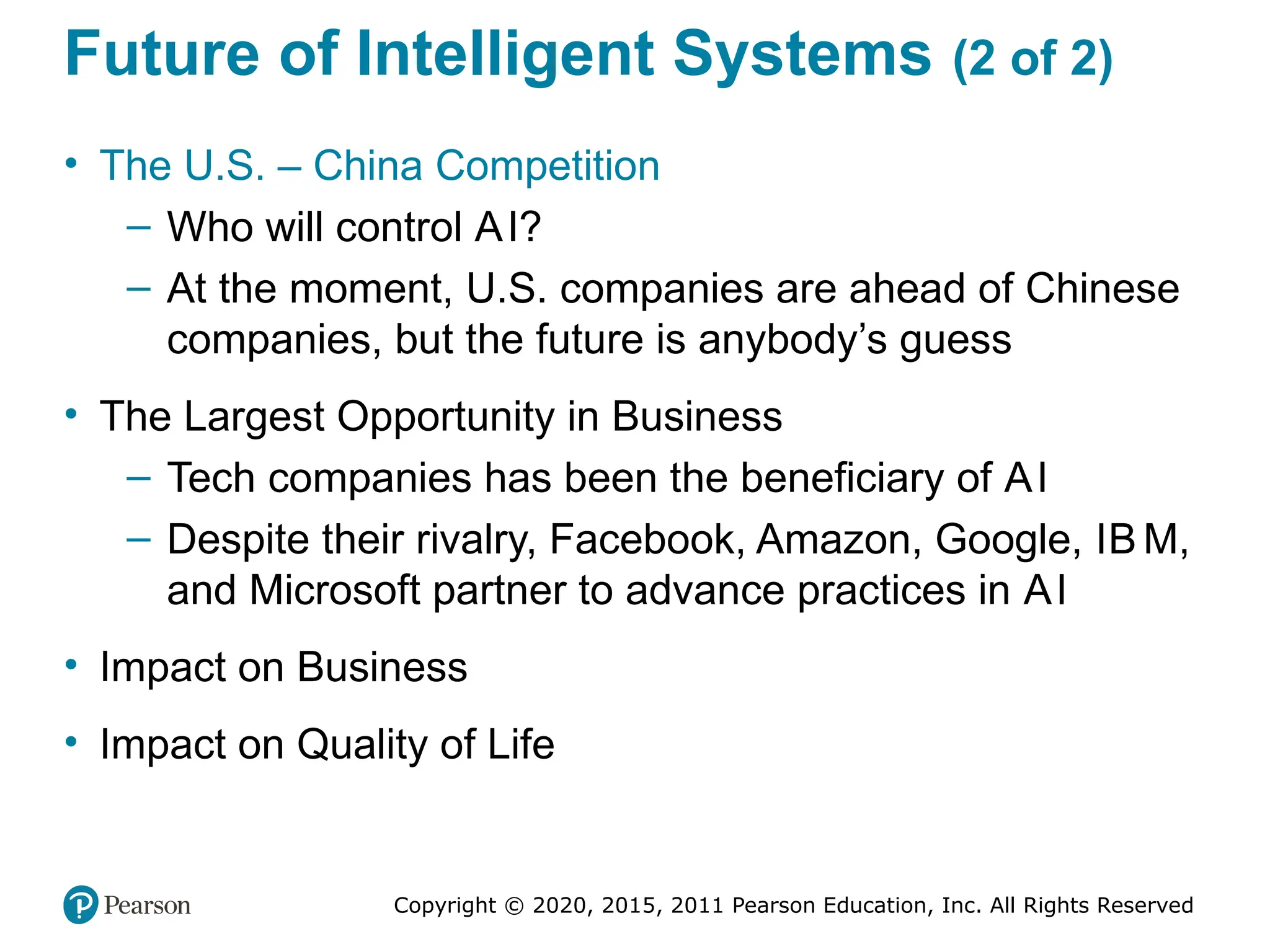 Future of Intelligent Systems (2 of 2)

• The U.S. – China Competition
– Who will control AI?
– At the moment, U.S. companies are ahead of Chinese companies, but the future is anybody's guess

• The Largest Opportunity in Business
– Tech companies has been the beneficiary of AI
– Despite their rivalry, Facebook, Amazon, Google, IBM, and Microsoft partner to advance practices in AI

• Impact on Business

• Impact on Quality of Life

Pearson

Copyright © 2020, 2015, 2011 Pearson Education, Inc. All Rights Reserved